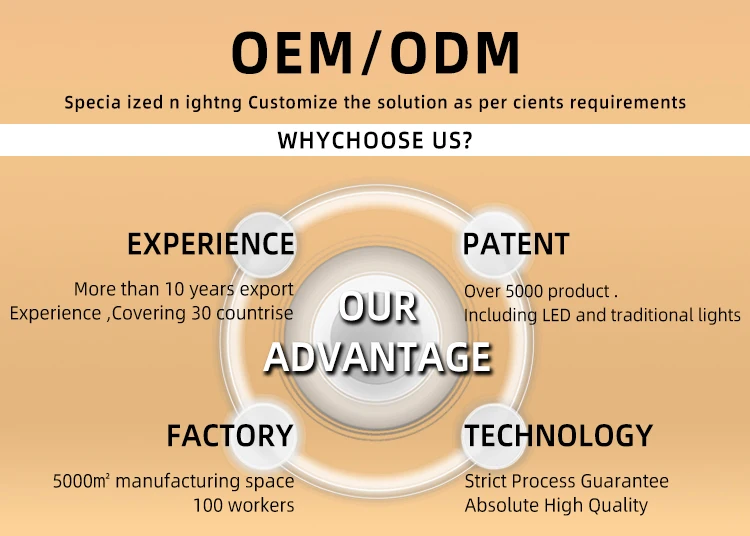 OEM/ODM

Specia ized n ightng Customize the solution as per cients requirements

WHYCHOOSE US?

EXPERIENCE

More than 10 years export Experience ,Covering 30 countrise

PATENT

Over 5000 product . Including LED and traditional lights

OUR ADVANTAGE

FACTORY

5000m² manufacturing space 100 workers

TECHNOLOGY

Strict Process Guarantee Absolute High Quality